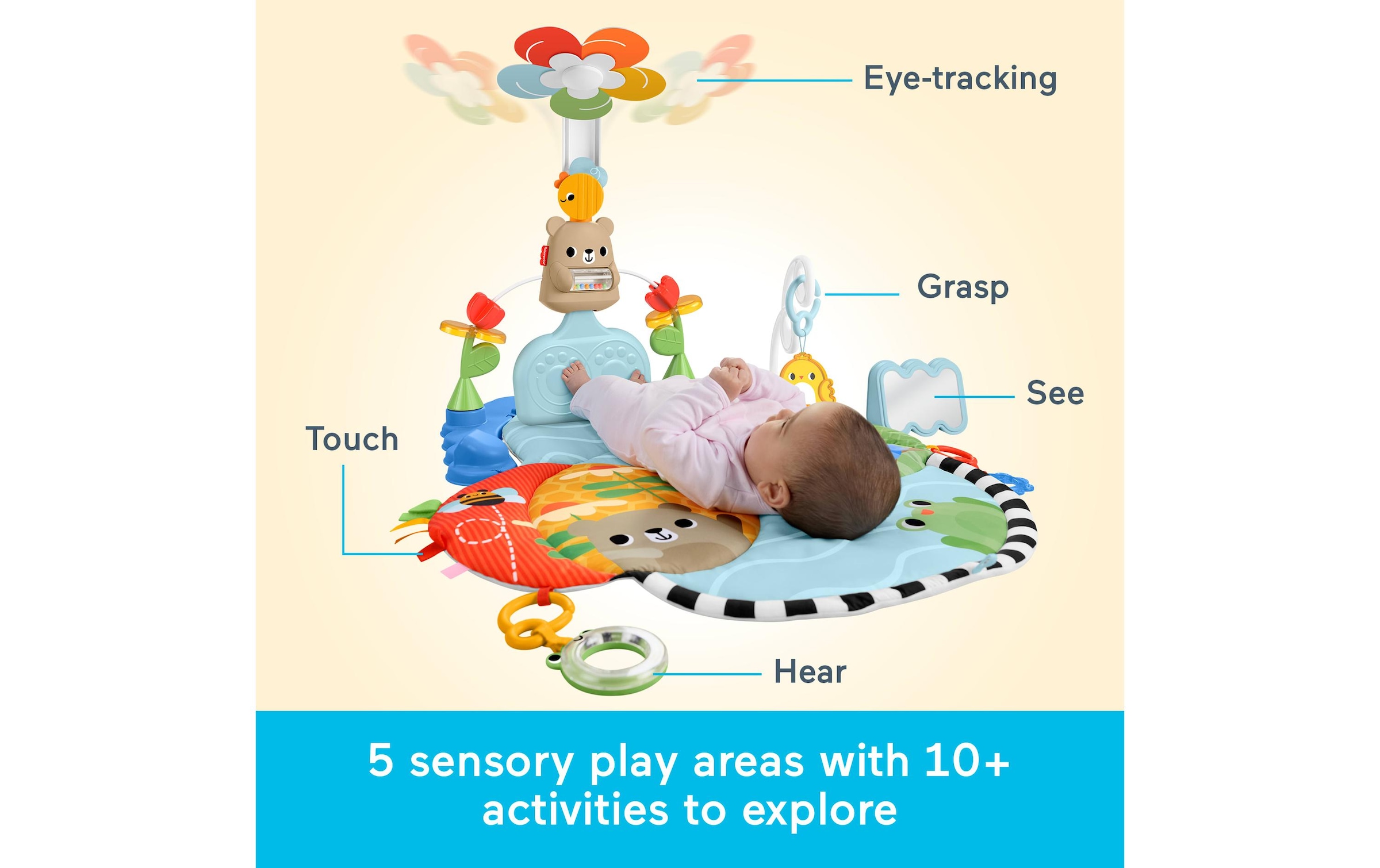 Eye-tracking

Grasp

See

Touch

Hear

5 sensory play areas with 10+ activities to explore